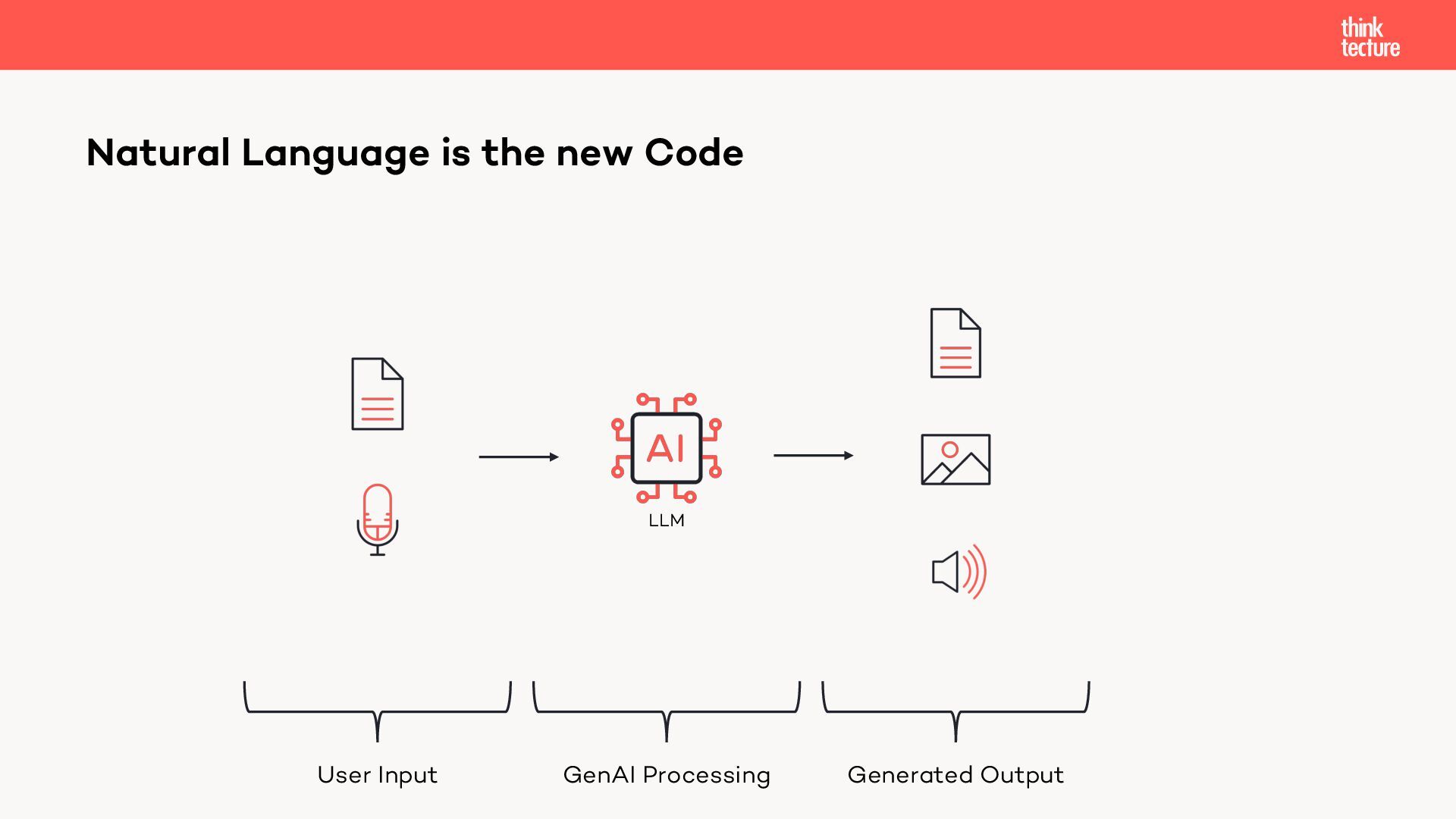 think
tecture

Natural Language is the new Code

AI

LLM

User Input

GenAI Processing

Generated Output